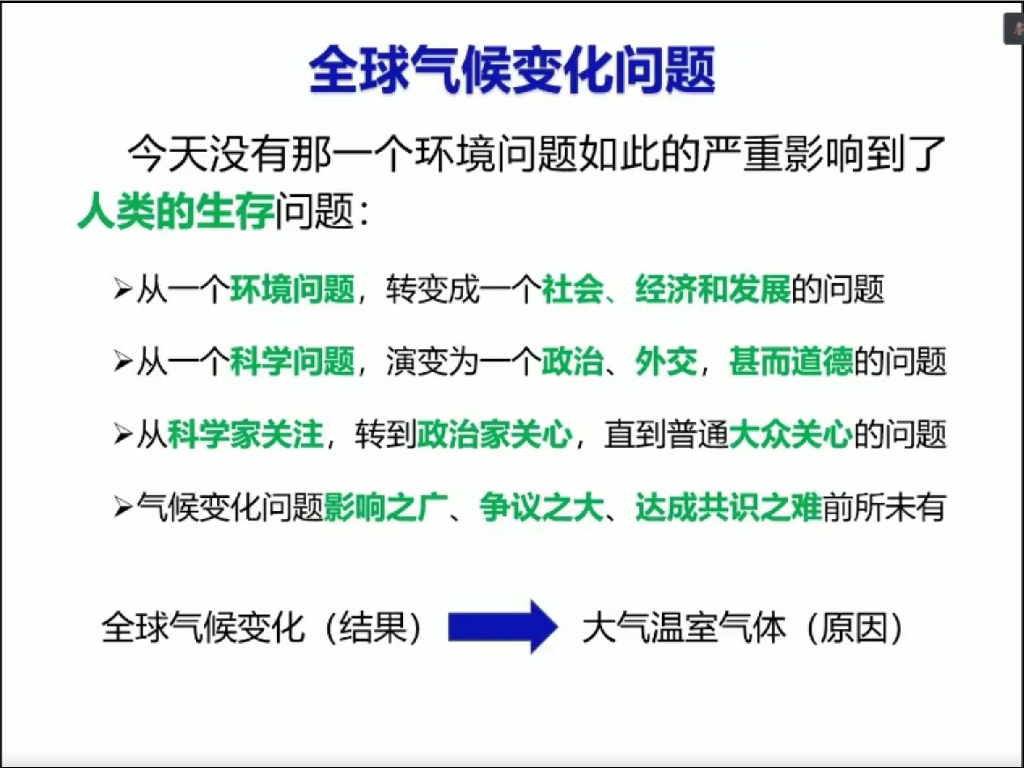 全球气候变化问题

今天没有那一个环境问题如此的严重影响到了人类的生存问题：

➢从一个环境问题，转变成一个社会、经济和发展的问题

➢从一个科学问题，演变为一个政治、外交，甚而道德的问题

➢从科学家关注，转到政治家关心，直到普通大众关心的问题

➢气候变化问题影响之广、争议之大、达成共识之难前所未有

全球气候变化（结果） 大气温室气体（原因）